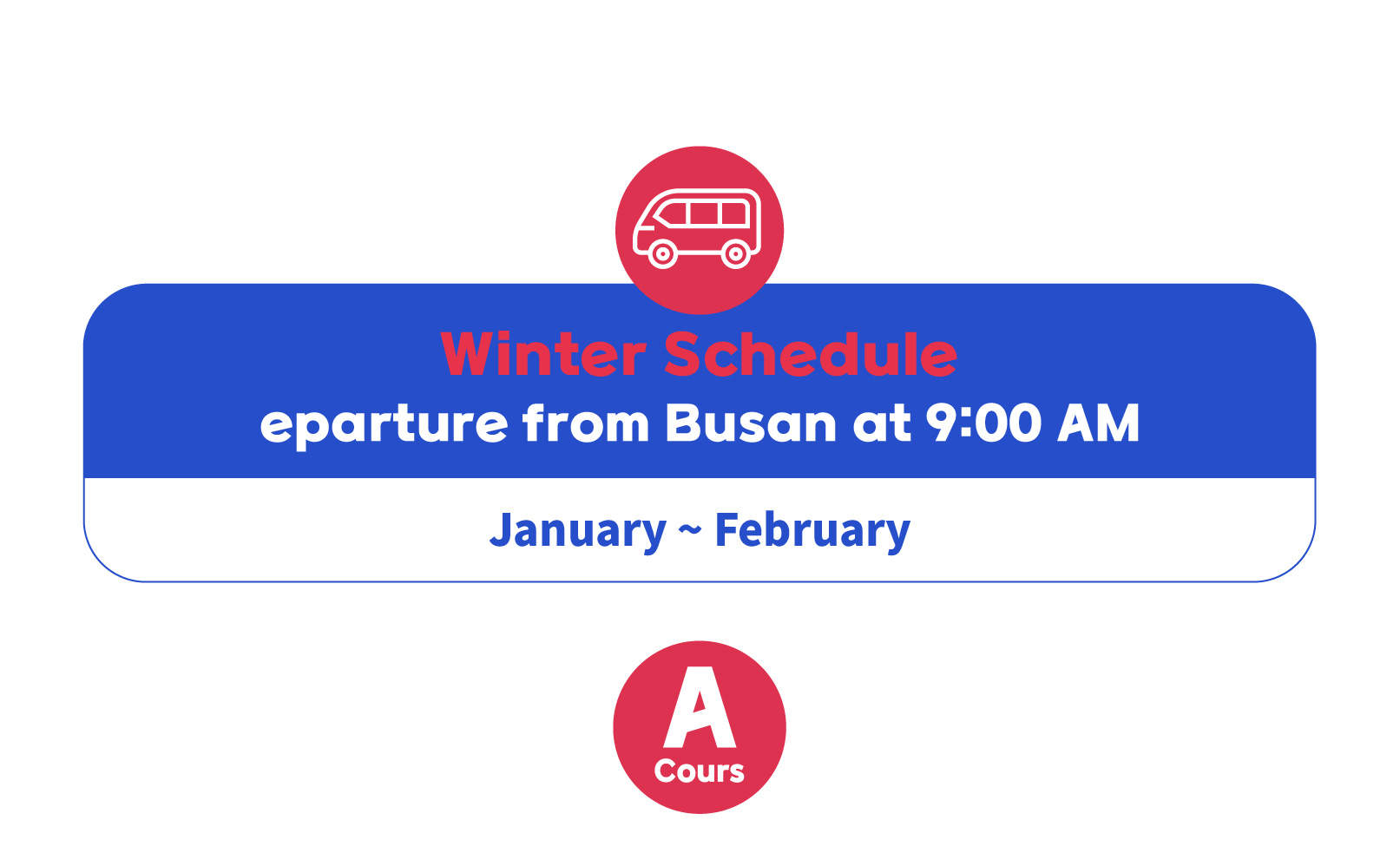 Winter Schedule
eparture from Busan at 9:00 AM

January ~ February

A
Cours